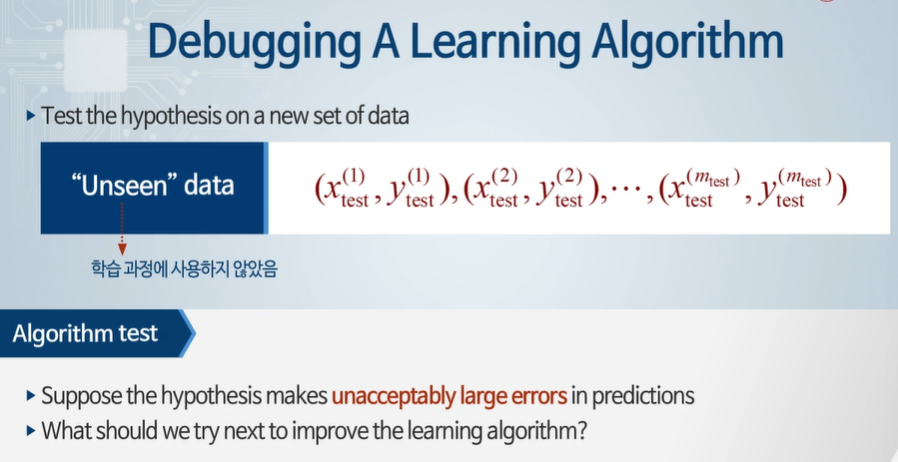 Debugging A Learning Algorithm

▸ Test the hypothesis on a new set of data

"Unseen" data

$(x_{\text{test}}^{(1)}, y_{\text{test}}^{(1)}), (x_{\text{test}}^{(2)}, y_{\text{test}}^{(2)}), \cdots, (x_{\text{test}}^{(m_{\text{test}})}, y_{\text{test}}^{(m_{\text{test}})})$

학습 과정에 사용하지 않았음

Algorithm test

▸ Suppose the hypothesis makes unacceptably large errors in predictions

▸ What should we try next to improve the learning algorithm?